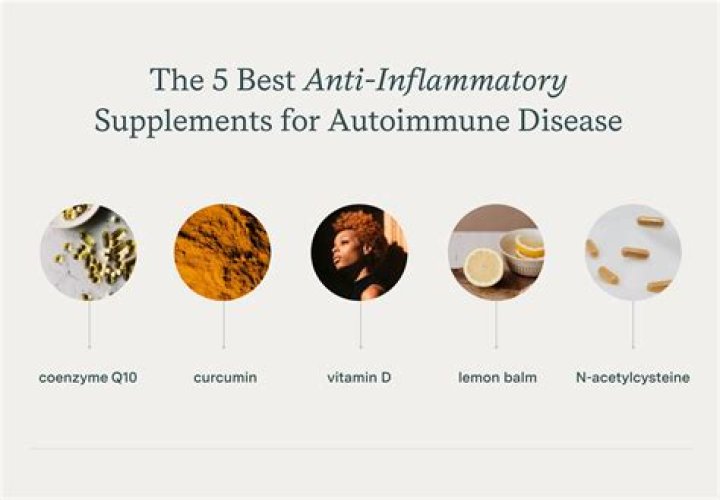 The 5 Best Anti-Inflammatory Supplements for Autoimmune Disease

coenzyme Q10

curcumin

vitamin D

lemon balm

N-acetylcysteine